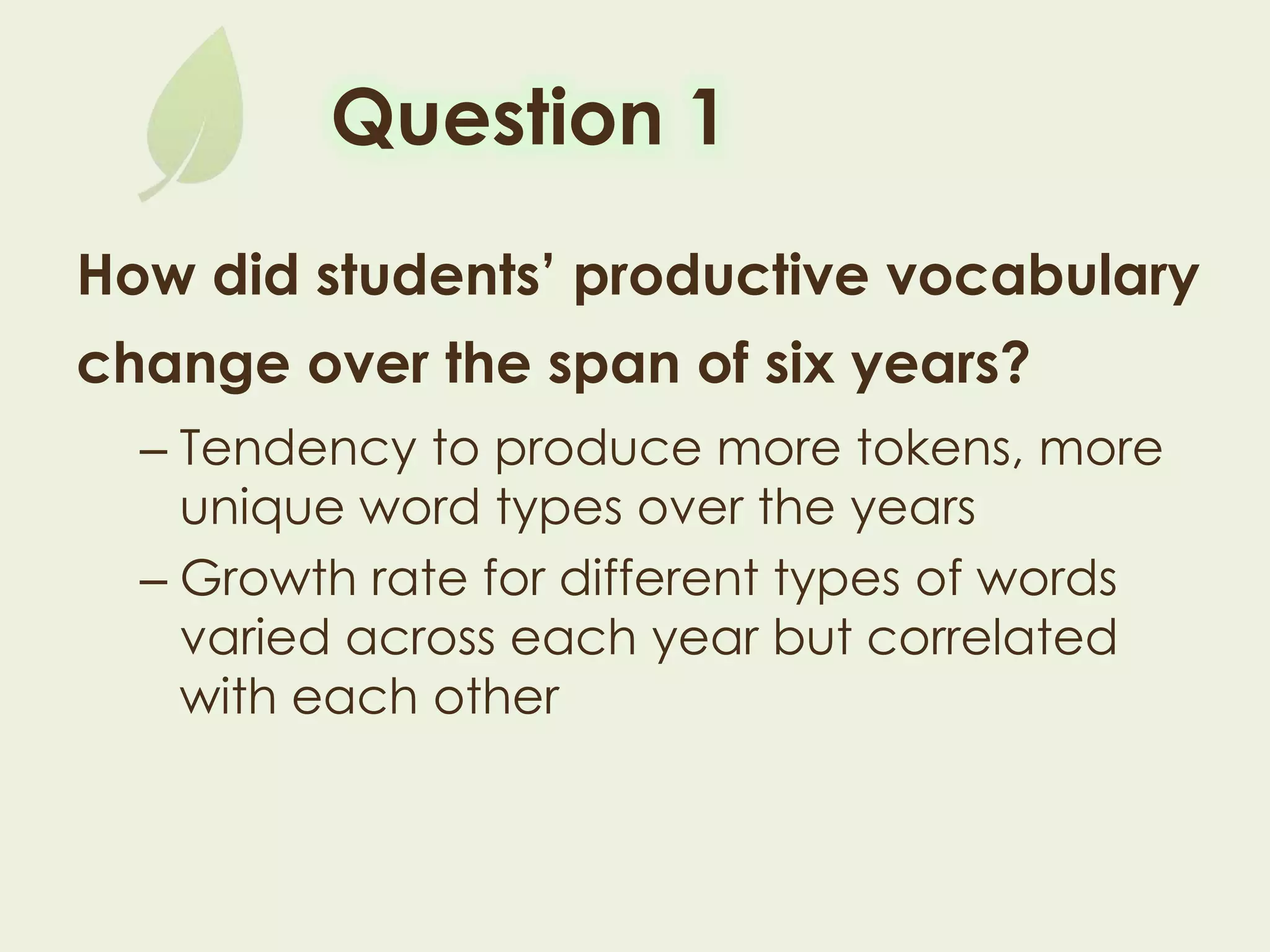 Question 1

How did students' productive vocabulary change over the span of six years?

– Tendency to produce more tokens, more unique word types over the years

– Growth rate for different types of words varied across each year but correlated with each other